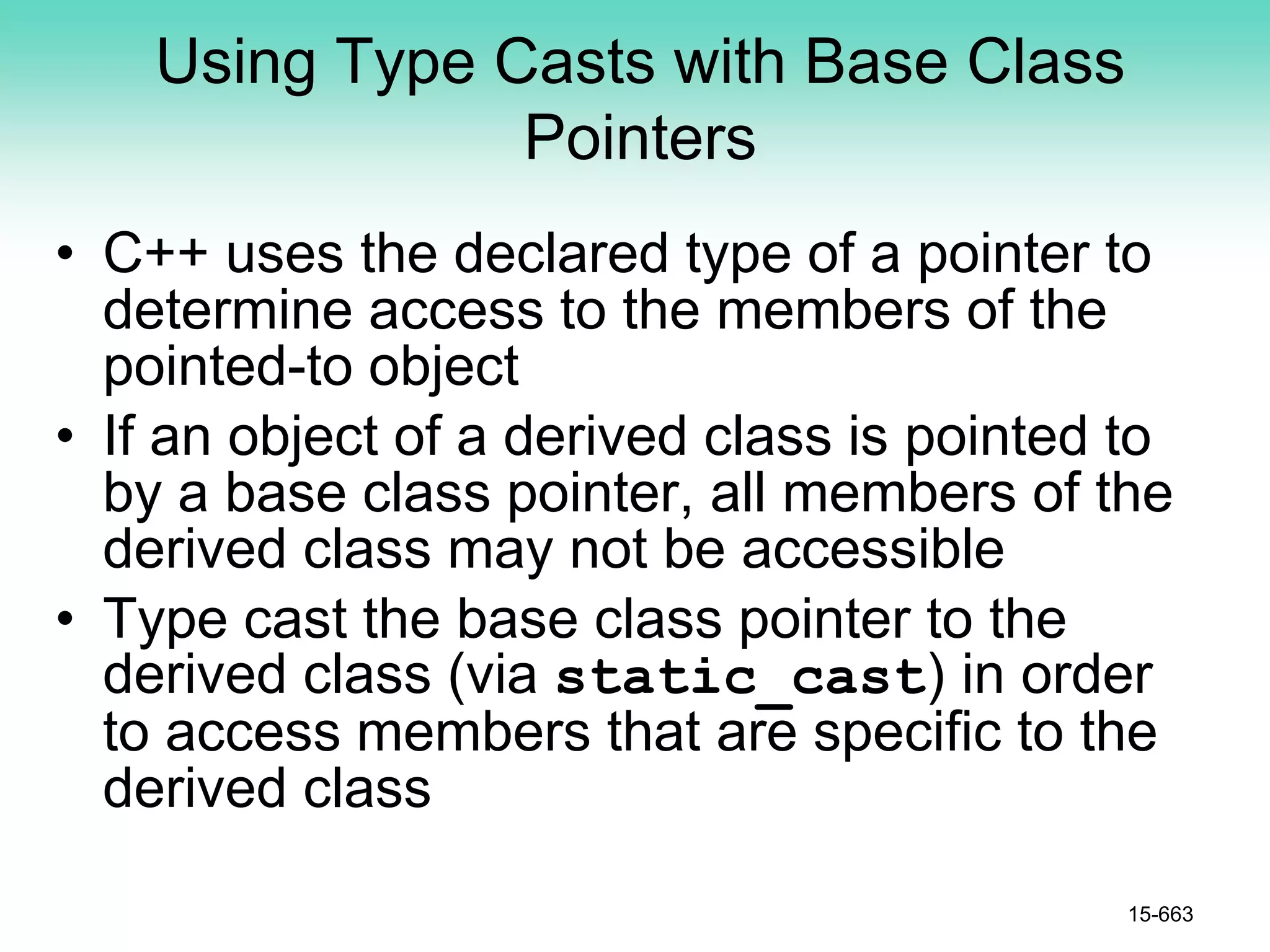 Using Type Casts with Base Class Pointers

• C++ uses the declared type of a pointer to determine access to the members of the pointed-to object

• If an object of a derived class is pointed to by a base class pointer, all members of the derived class may not be accessible

• Type cast the base class pointer to the derived class (via static_cast) in order to access members that are specific to the derived class

15-663